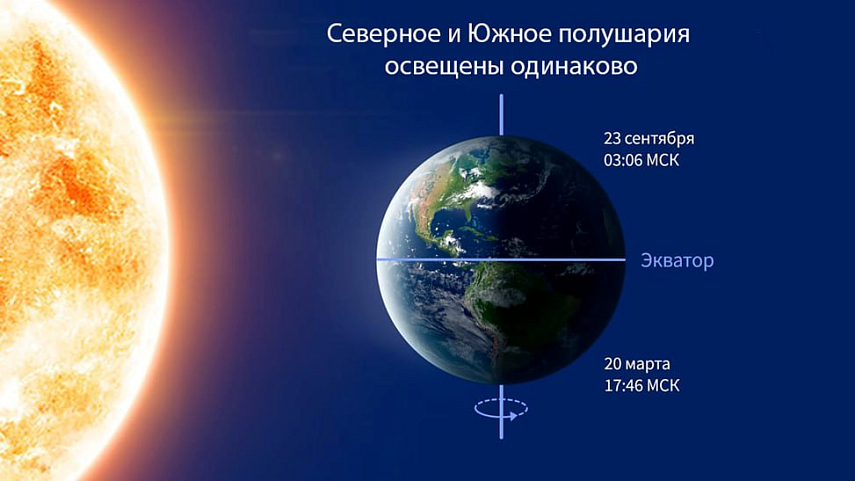 Северное и Южное полушария освещены одинаково

23 сентября
03:06 МСК

Экватор

20 марта
17:46 МСК